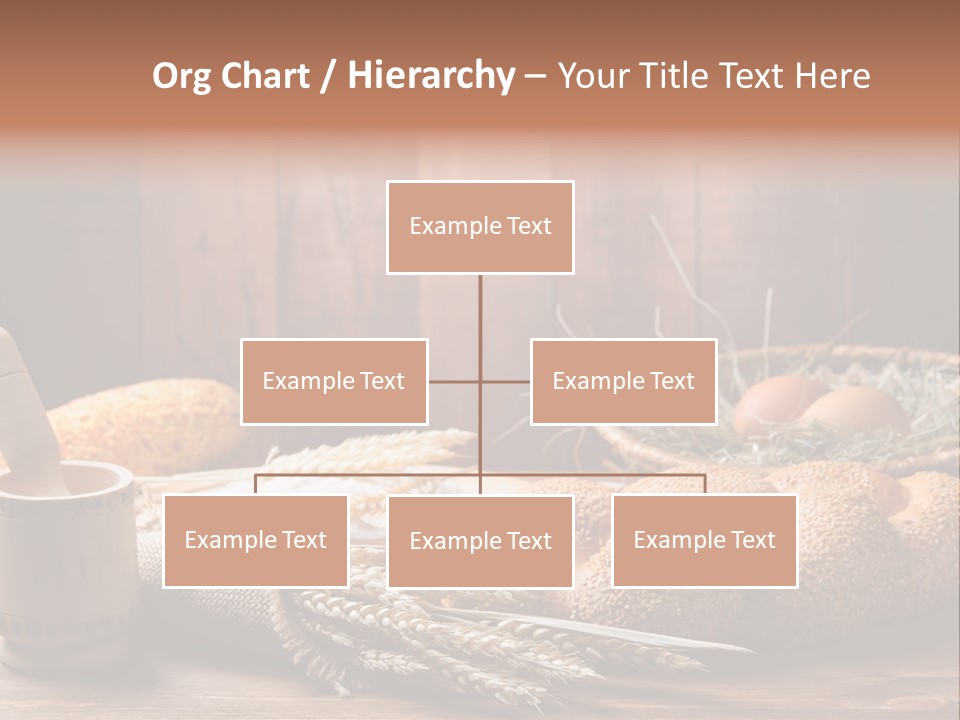 Org Chart / Hierarchy – Your Title Text Here

Example Text

Example Text

Example Text

Example Text

Example Text

Example Text